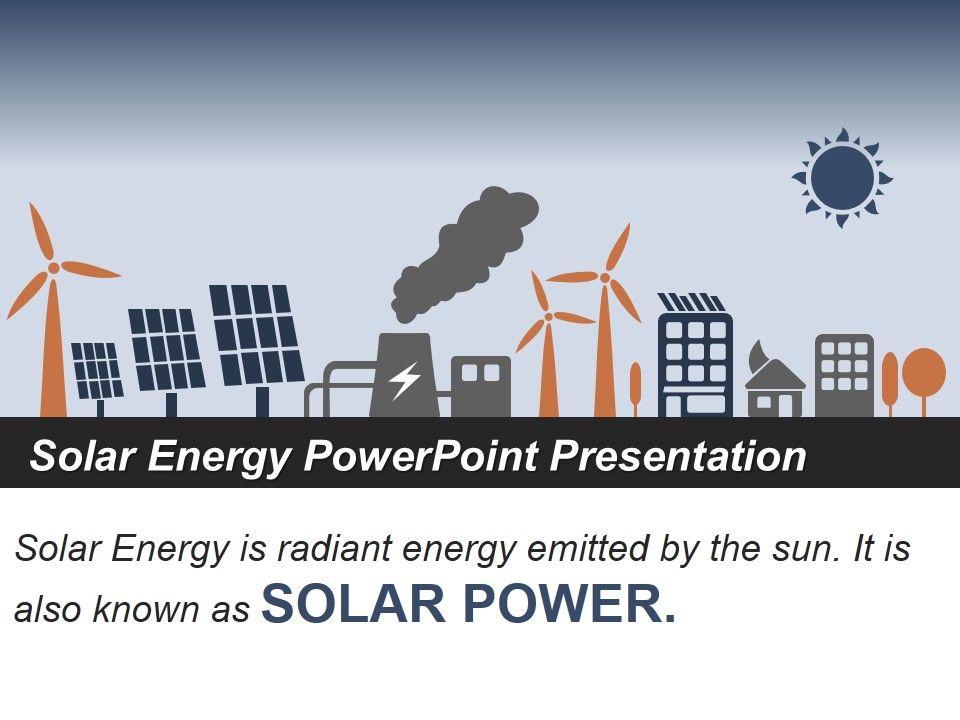 Solar Energy PowerPoint Presentation

Solar Energy is radiant energy emitted by the sun. It is also known as SOLAR POWER.